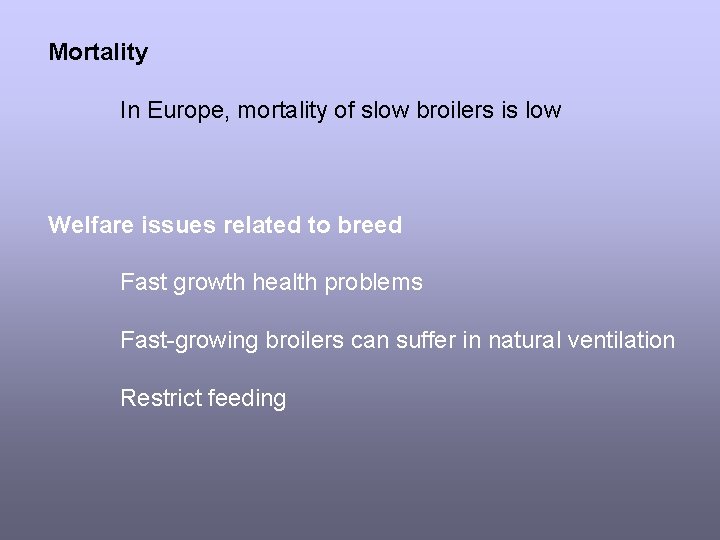 Mortality

In Europe, mortality of slow broilers is low

Welfare issues related to breed

Fast growth health problems

Fast-growing broilers can suffer in natural ventilation

Restrict feeding